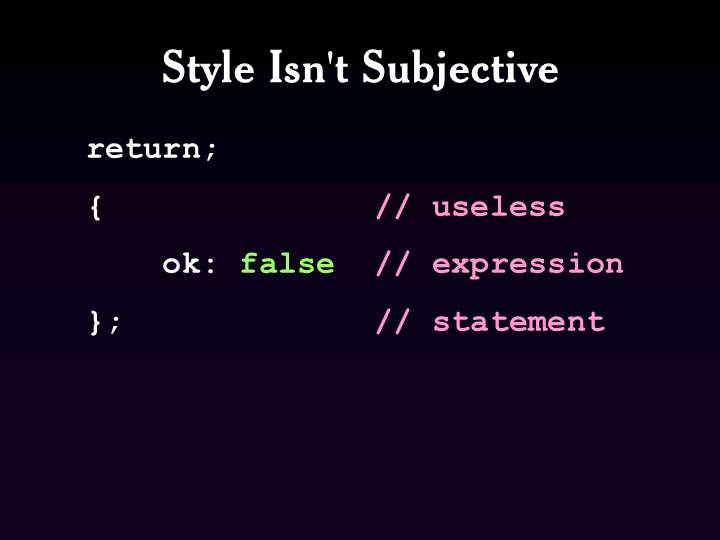 Style Isn't Subjective

return;

{ // useless

ok: false // expression

}; // statement